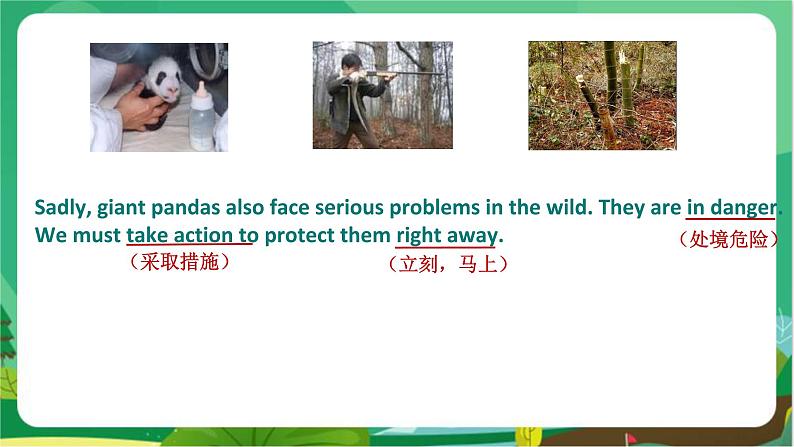 Sadly, giant pandas also face serious problems in the wild. They are in danger. We must take action to protect them right away.

（处境危险）

（采取措施）

（立刻，马上）